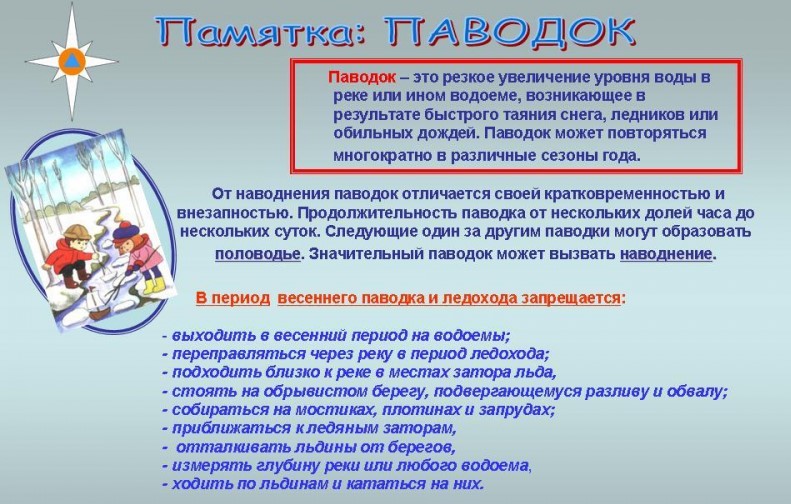 Памятка: ПАВОДОК

Паводок – это резкое увеличение уровня воды в реке или ином водоеме, возникающее в результате быстрого таяния снега, ледников или обильных дождей. Паводок может повторяться многократно в различные сезоны года.

От наводнения паводок отличается своей кратковременностью и внезапностью. Продолжительность паводка от нескольких долей часа до нескольких суток. Следующие один за другим паводки могут образовать половодье. Значительный паводок может вызвать наводнение.

В период весеннего паводка и ледохода запрещается:

- выходить в весенний период на водоемы;
- переправляться через реку в период ледохода;
- подходить близко к реке в местах затора льда,
- стоять на обрывистом берегу, подвергающемуся разливу и обвалу;
- собираться на мостиках, плотинах и запрудах;
- приближаться к ледяным заторам,
- отталкивать льдины от берегов,
- измерять глубину реки или любого водоема,
- ходить по льдинам и кататься на них.